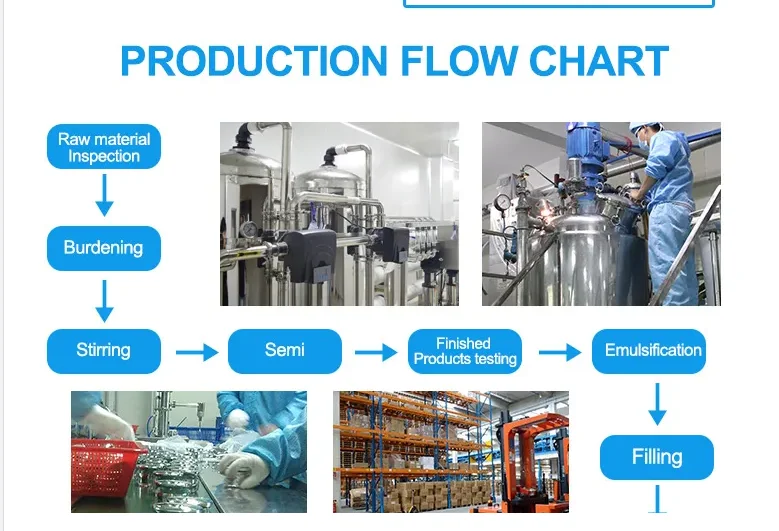 PRODUCTION FLOW CHART

Raw material Inspection

Burdening

Stirring

Semi

Finished Products testing

Emulsification

Filling